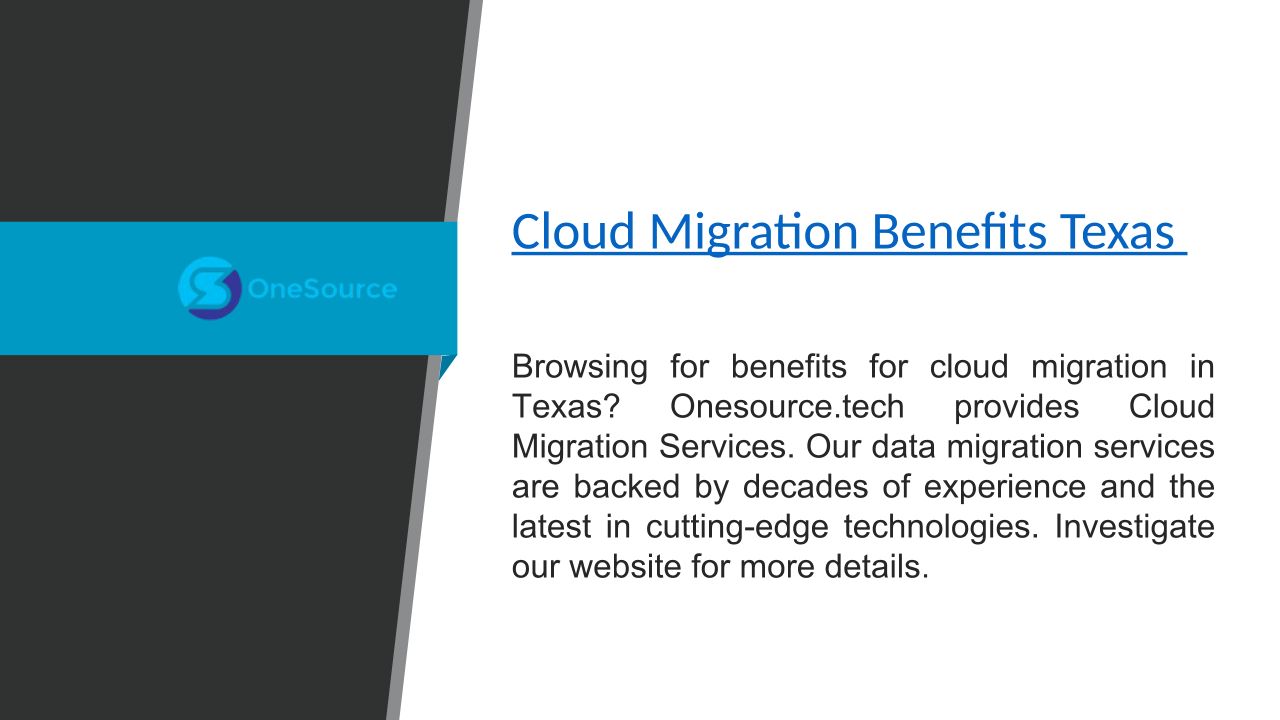 OneSource

Cloud Migration Benefits Texas

Browsing for benefits for cloud migration in Texas? Onesource.tech provides Cloud Migration Services. Our data migration services are backed by decades of experience and the latest in cutting-edge technologies. Investigate our website for more details.